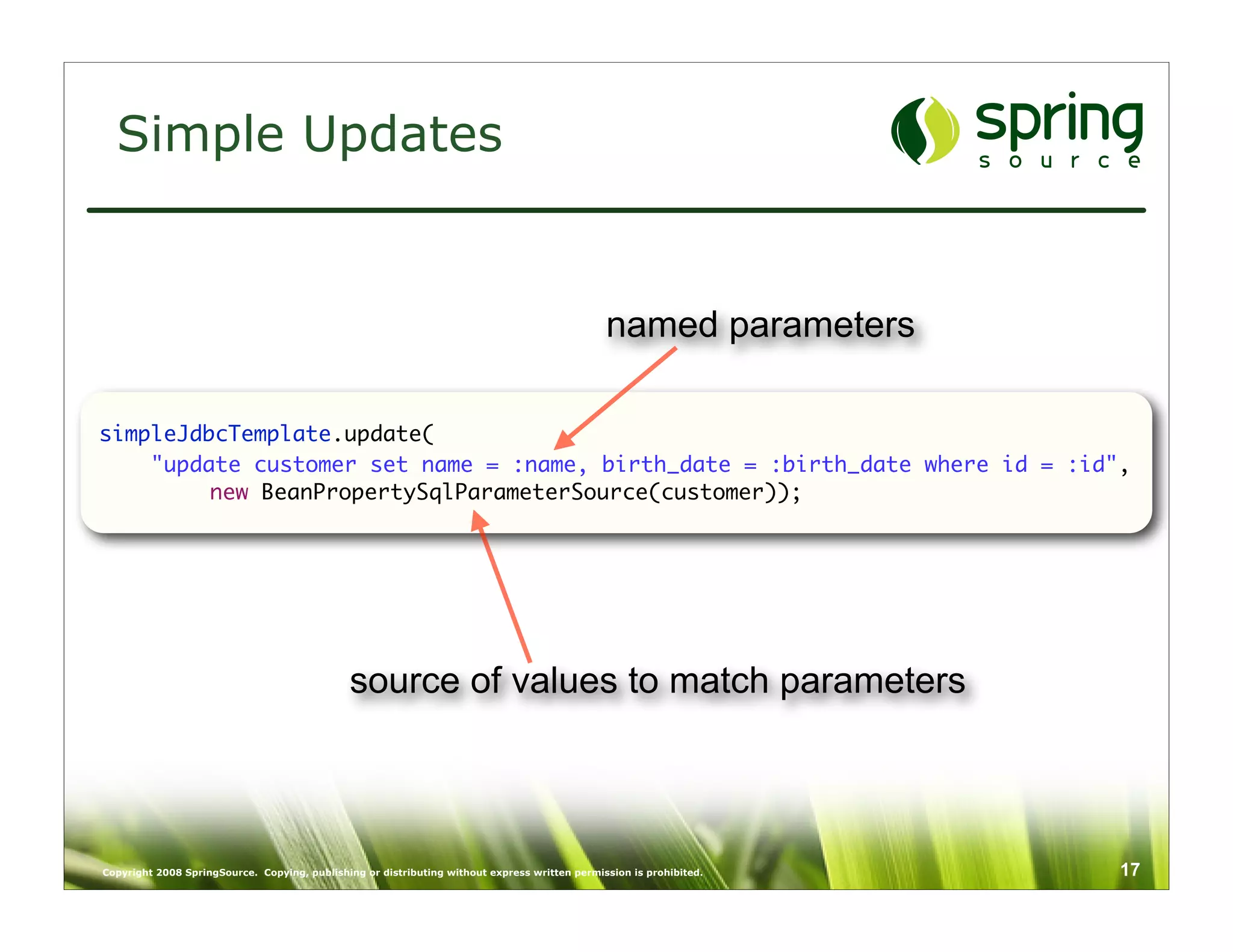 Simple Updates

spring source

named parameters

simpleJdbcTemplate.update(
    "update customer set name = :name, birth_date = :birth_date where id = :id",
        new BeanPropertySqlParameterSource(customer));

source of values to match parameters

Copyright 2008 SpringSource. Copying, publishing or distributing without express written permission is prohibited.

17